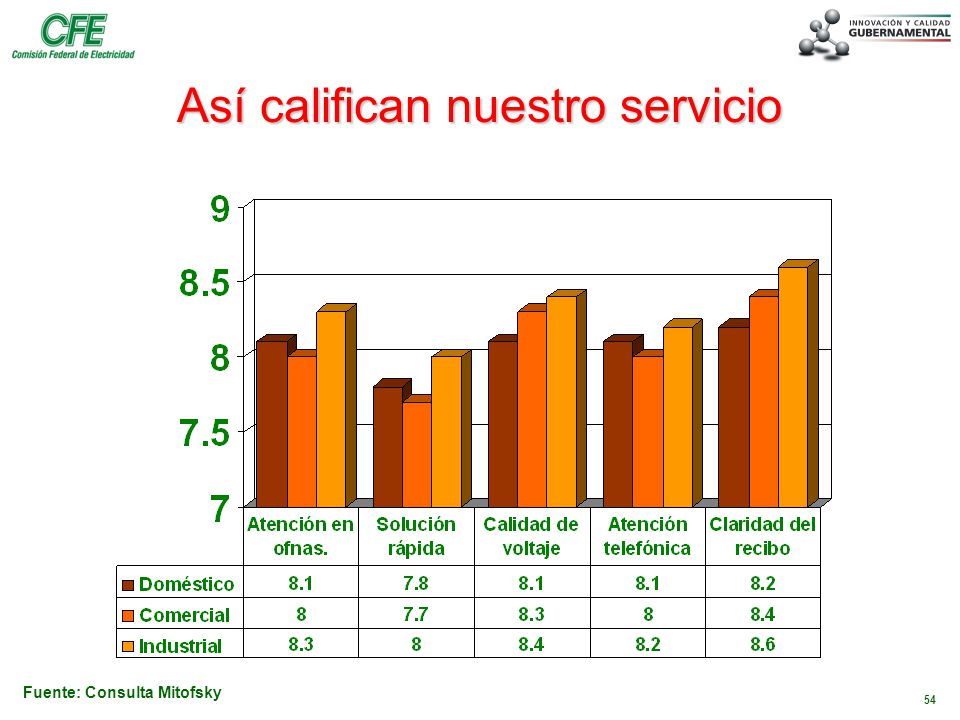 CFE
Comisión Federal de Electricidad

INNOVACIÓN Y CALIDAD
GUBERNAMENTAL

Así califican nuestro servicio

9
8.5
8
7.5
7

| | Atención en ofnas. | Solución rápida | Calidad de voltaje | Atención telefónica | Claridad del recibo |
|---|---|---|---|---|---|
| Doméstico | 8.1 | 7.8 | 8.1 | 8.1 | 8.2 |
| Comercial | 8 | 7.7 | 8.3 | 8 | 8.4 |
| Industrial | 8.3 | 8 | 8.4 | 8.2 | 8.6 |

Fuente: Consulta Mitofsky

54